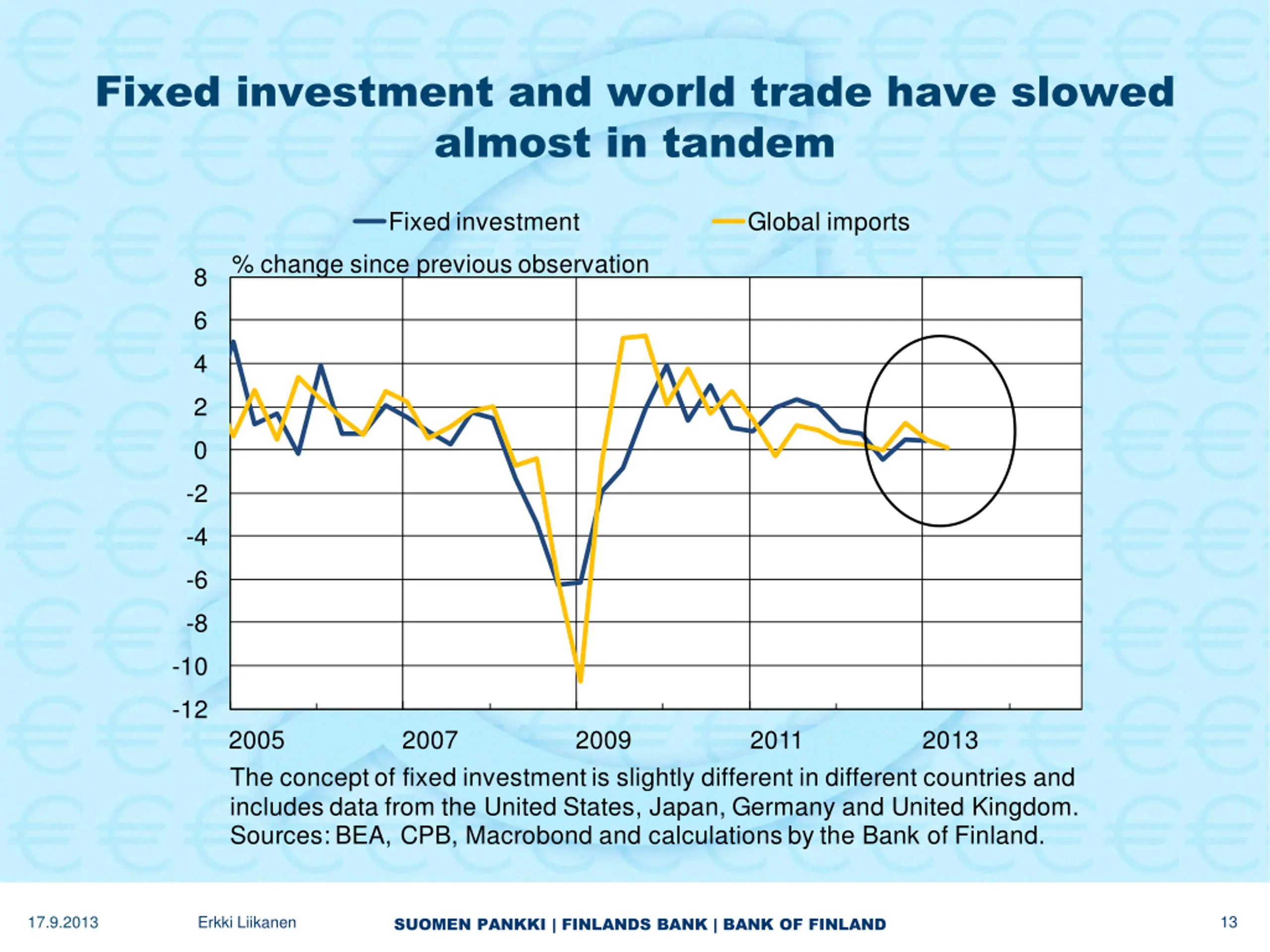 Fixed investment and world trade have slowed almost in tandem

Fixed investment
Global imports

% change since previous observation

8
6
4
2
0
-2
-4
-6
-8
-10
-12

2005
2007
2009
2011
2013

The concept of fixed investment is slightly different in different countries and includes data from the United States, Japan, Germany and United Kingdom.
Sources: BEA, CPB, Macrobond and calculations by the Bank of Finland.

17.9.2013
Erkki Liikanen
SUOMEN PANKKI | FINLANDS BANK | BANK OF FINLAND
13